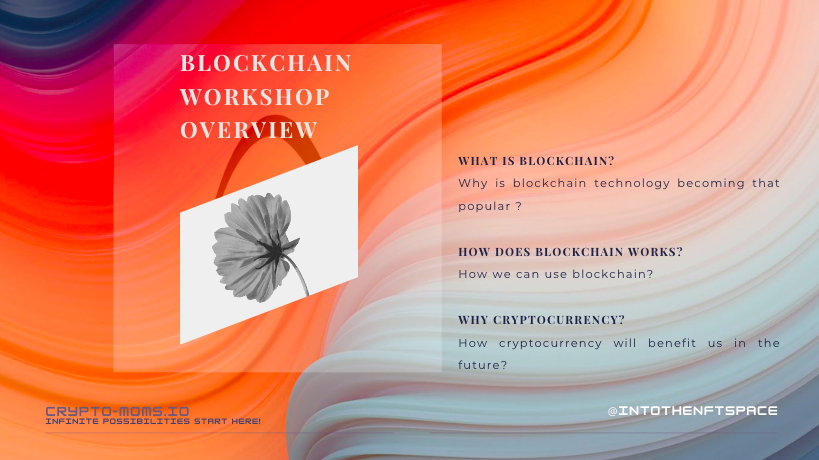 BLOCKCHAIN WORKSHOP OVERVIEW

WHAT IS BLOCKCHAIN?
Why is blockchain technology becoming that popular ?

HOW DOES BLOCKCHAIN WORKS?
How we can use blockchain?

WHY CRYPTOCURRENCY?
How cryptocurrency will benefit us in the future?

CRYPTO-MOMS.IO
INFINITE POSSIBILITIES START HERE!

@INTOTHENFTSPACE